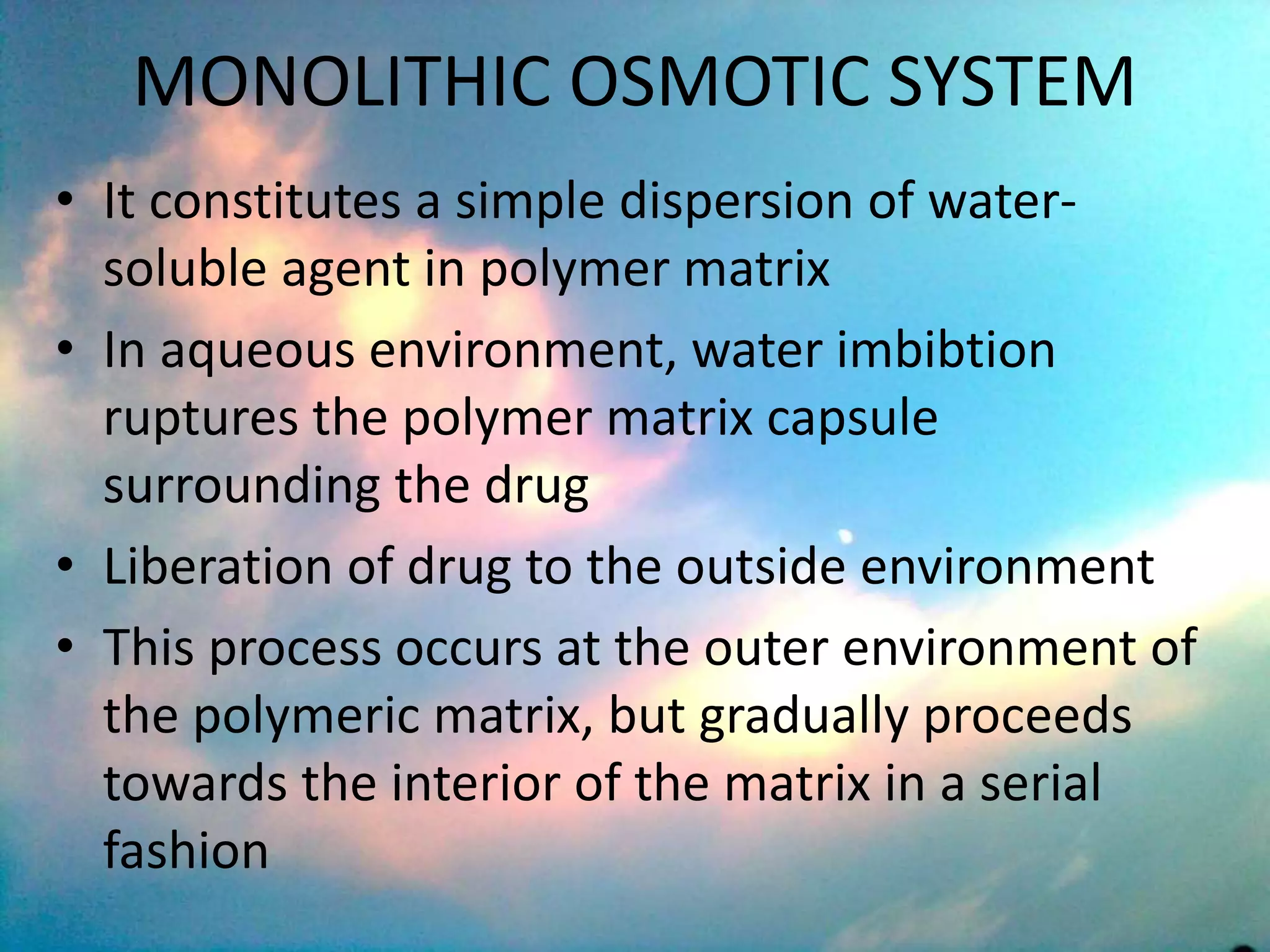 MONOLITHIC OSMOTIC SYSTEM

• It constitutes a simple dispersion of water-soluble agent in polymer matrix
• In aqueous environment, water imbibtion ruptures the polymer matrix capsule surrounding the drug
• Liberation of drug to the outside environment
• This process occurs at the outer environment of the polymeric matrix, but gradually proceeds towards the interior of the matrix in a serial fashion